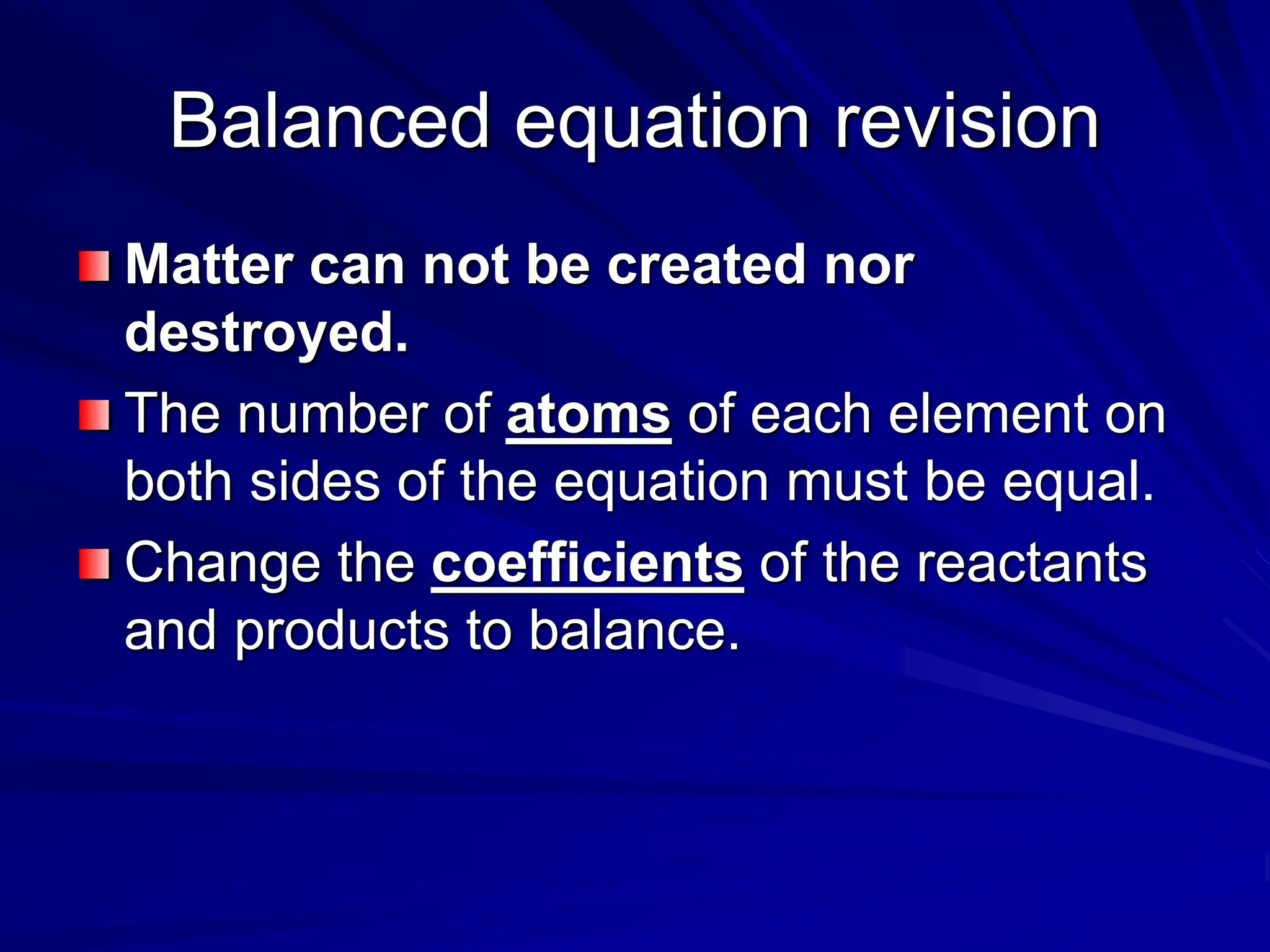 Balanced equation revision

Matter can not be created nor destroyed.

The number of atoms of each element on both sides of the equation must be equal.

Change the coefficients of the reactants and products to balance.